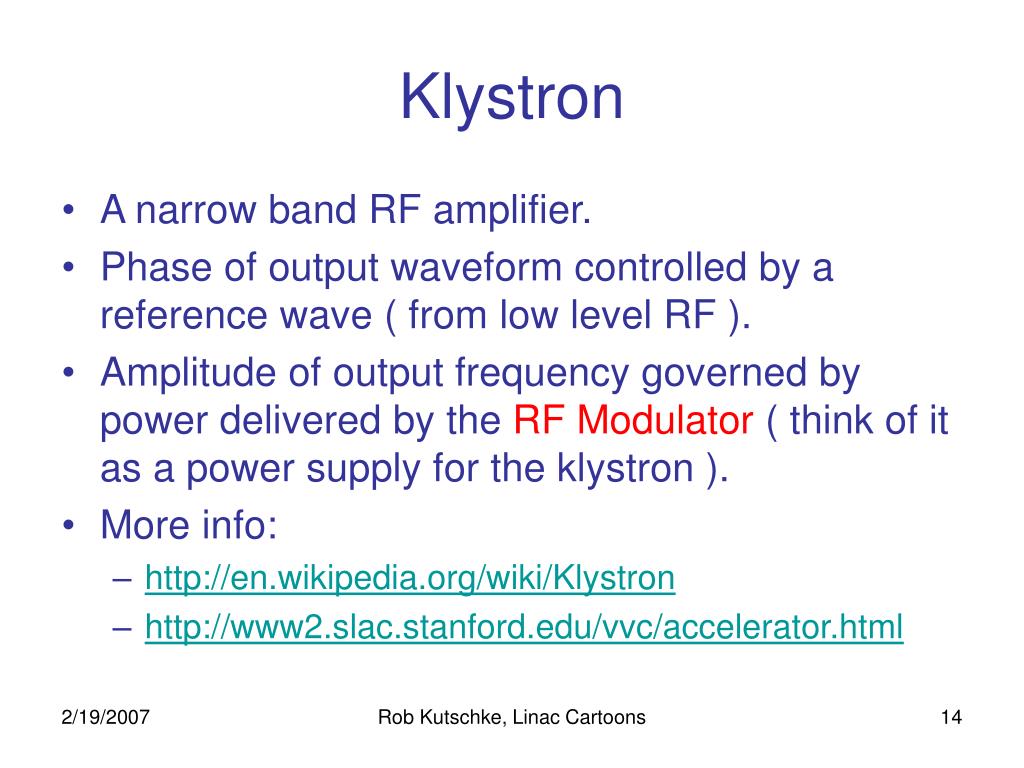 Klystron

• A narrow band RF amplifier.
• Phase of output waveform controlled by a reference wave ( from low level RF ).
• Amplitude of output frequency governed by power delivered by the RF Modulator ( think of it as a power supply for the klystron ).
• More info:
– http://en.wikipedia.org/wiki/Klystron
– http://www2.slac.stanford.edu/vvc/accelerator.html

2/19/2007
Rob Kutschke, Linac Cartoons
14